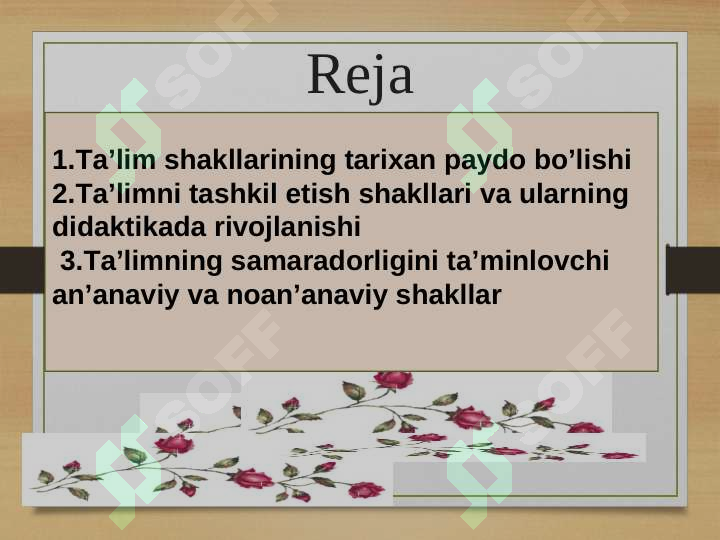 Reja

1.Ta’lim shakllarining tarixan paydo bo’lishi
2.Ta’limni tashkil etish shakllari va ularning didaktikada rivojlanishi
3.Ta’limning samaradorligini ta’minlovchi an’anaviy va noan’anaviy shakllar

SOFF SOFF SOFF SOFF